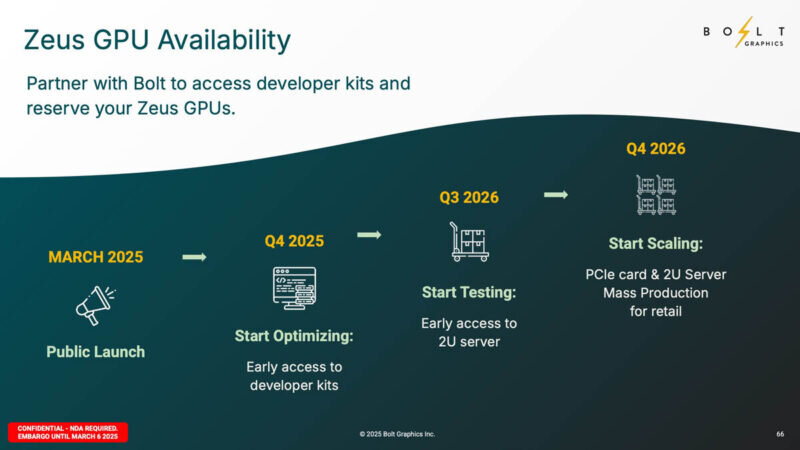 Zeus GPU Availability

BOLT GRAPHICS

Partner with Bolt to access developer kits and reserve your Zeus GPUs.

MARCH 2025

Public Launch

Q4 2025

Start Optimizing:

Early access to developer kits

Q3 2026

Start Testing:

Early access to 2U server

Q4 2026

Start Scaling:

PCIe card & 2U Server Mass Production for retail

CONFIDENTIAL - NDA REQUIRED. EMBARGO UNTIL MARCH 6 2025

© 2025 Bolt Graphics Inc.

66